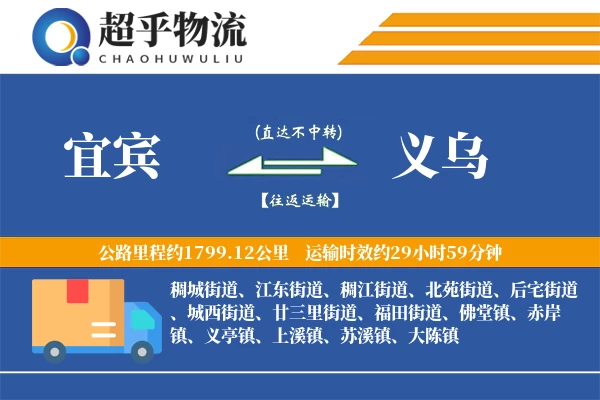 超乎物流
CHAOHUWULIU

宜宾

(直达不中转)

【往返运输】

义乌

公路里程约1799.12公里　运输时效约29小时59分钟

稠城街道、江东街道、稠江街道、北苑街道、后宅街道、城西街道、廿三里街道、福田街道、佛堂镇、赤岸镇、义亭镇、上溪镇、苏溪镇、大陈镇